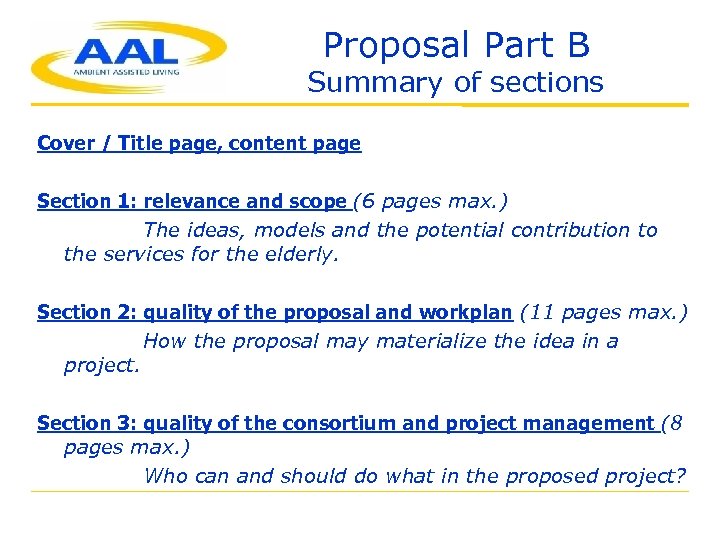 AAL
AMBIENT ASSISTED LIVING

Proposal Part B
Summary of sections

Cover / Title page, content page

Section 1: relevance and scope (6 pages max.)
The ideas, models and the potential contribution to the services for the elderly.

Section 2: quality of the proposal and workplan (11 pages max.)
How the proposal may materialize the idea in a project.

Section 3: quality of the consortium and project management (8 pages max.)
Who can and should do what in the proposed project?